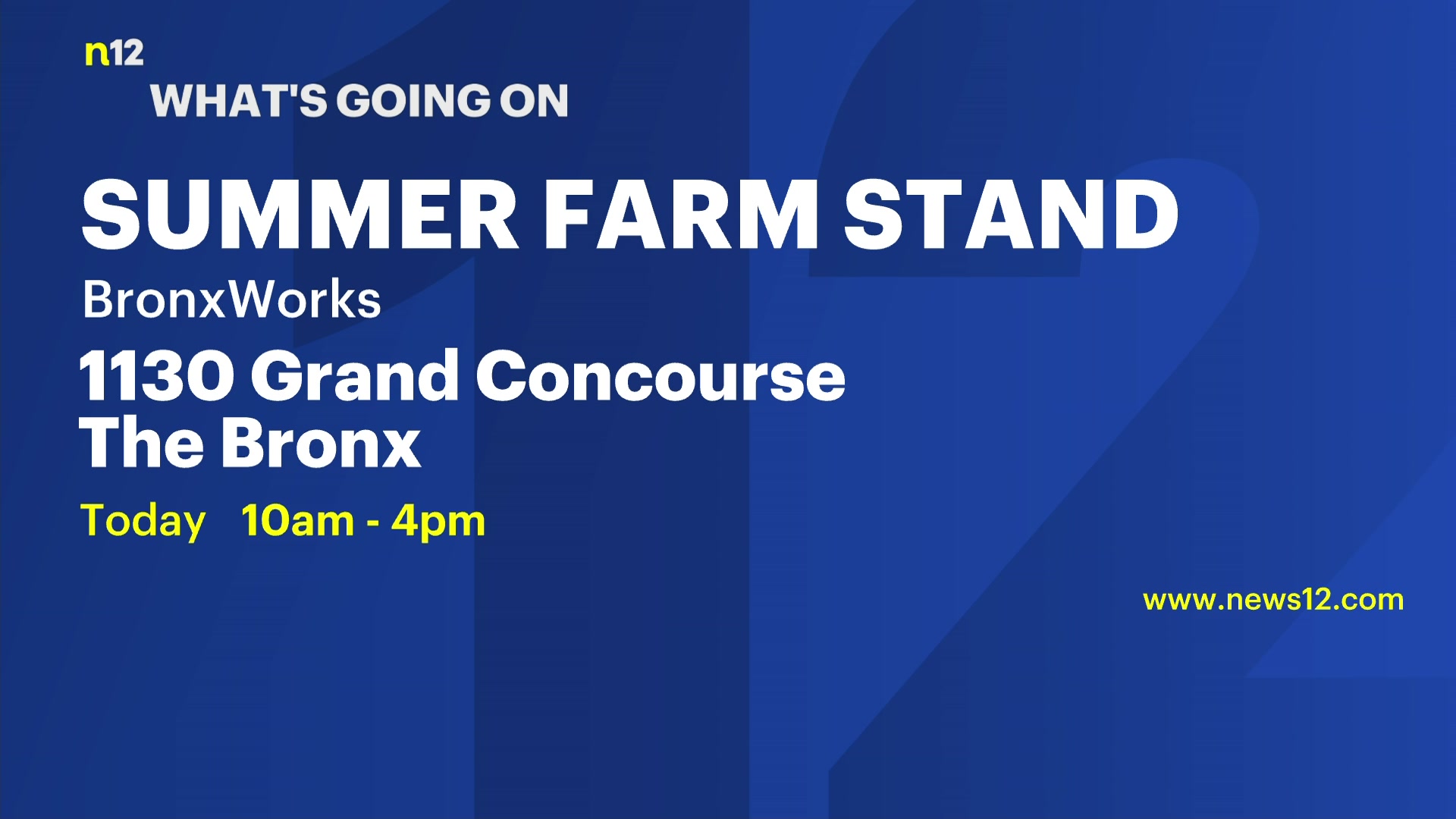 n12
WHAT'S GOING ON

SUMMER FARM STAND

BronxWorks

1130 Grand Concourse
The Bronx

Today 10am - 4pm

www.news12.com